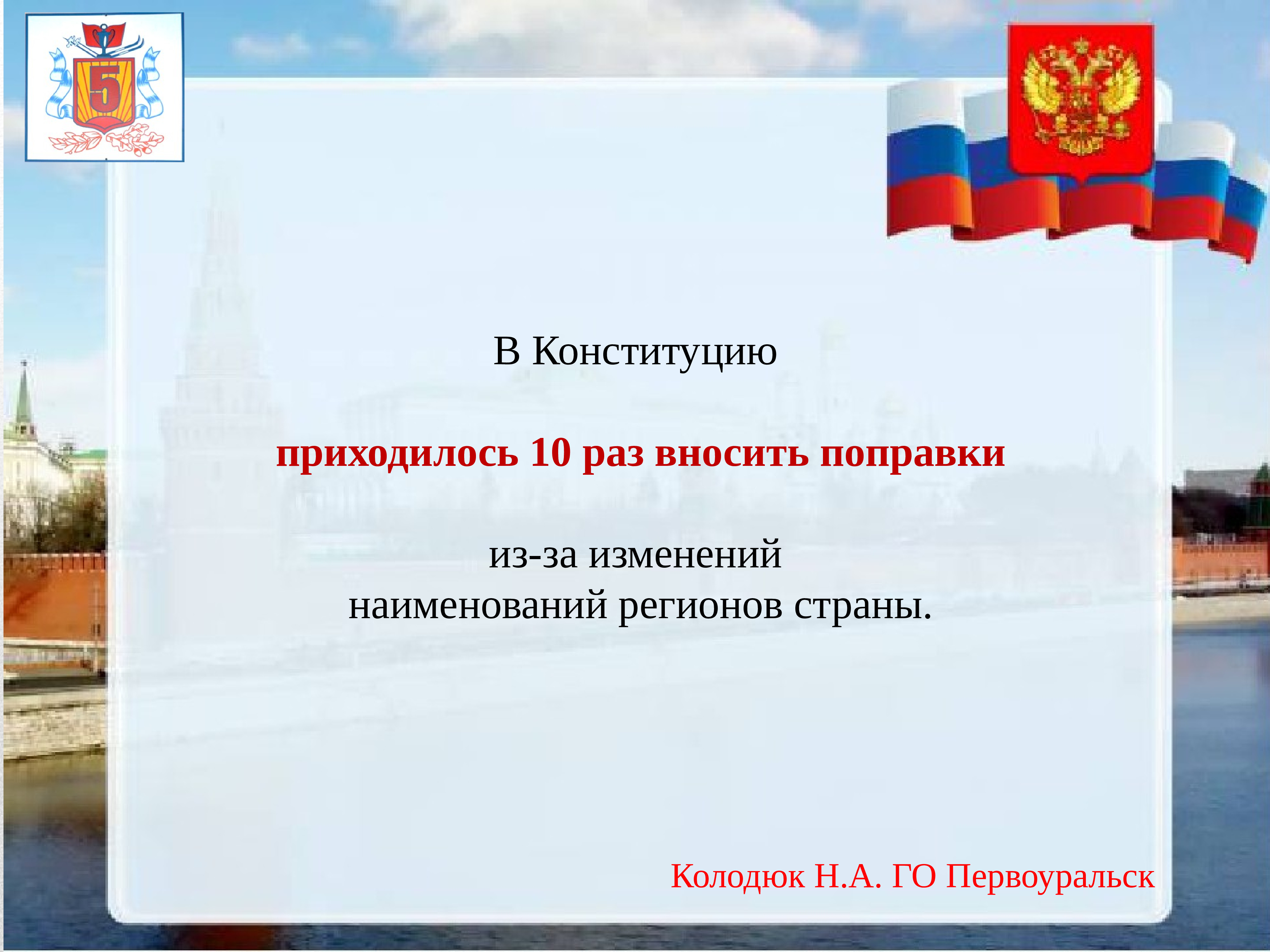 5

В Конституцию

приходилось 10 раз вносить поправки

из-за изменений
наименований регионов страны.

Колодюк Н.А. ГО Первоуральск